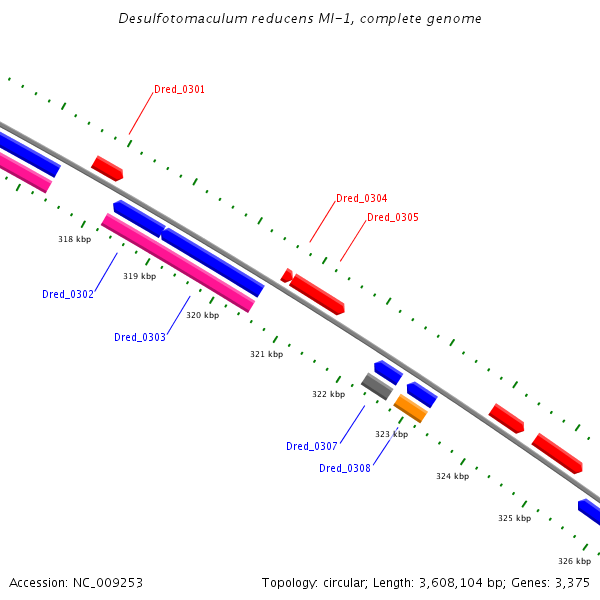 Desulfotomaculum reducens MI-1, complete genome

Dred_0301

Dred_0304

Dred_0305

318 kbp

319 kbp

Dred_0302

320 kbp

Dred_0303

321 kbp

322 kbp

323 kbp

Dred_0307

Dred_0308

324 kbp

325 kbp

326 kbp

Accession: NC_009253

Topology: circular; Length: 3,608,104 bp; Genes: 3,375